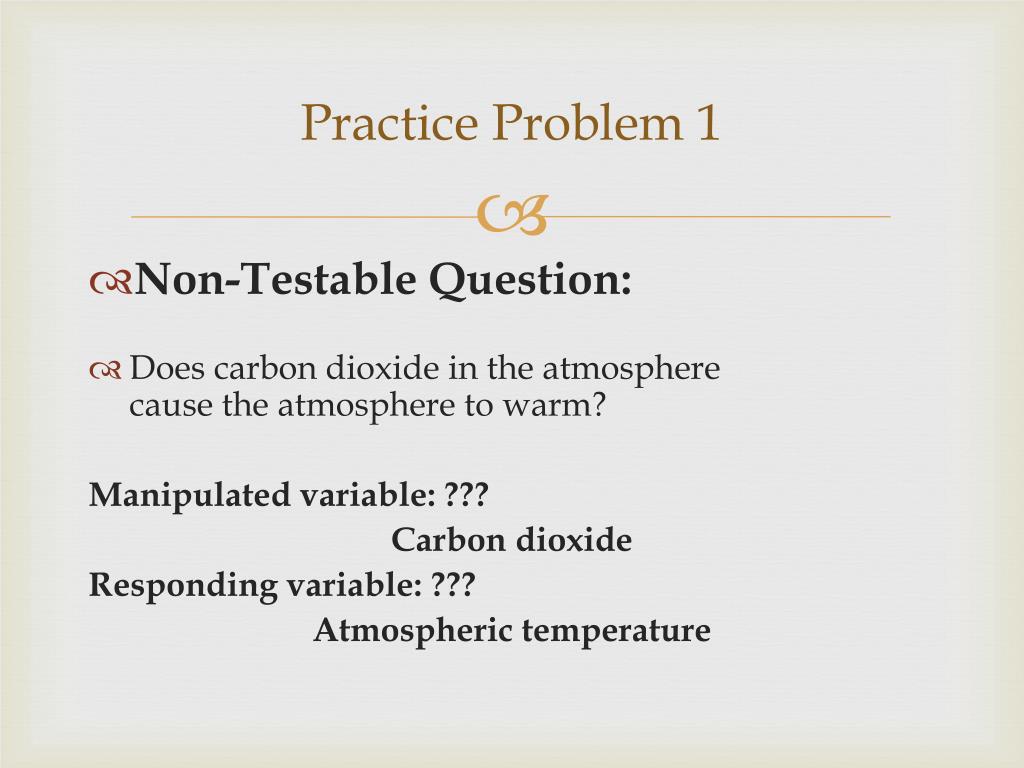 Practice Problem 1

Non-Testable Question:

Does carbon dioxide in the atmosphere cause the atmosphere to warm?

Manipulated variable: ???

Carbon dioxide

Responding variable: ???

Atmospheric temperature